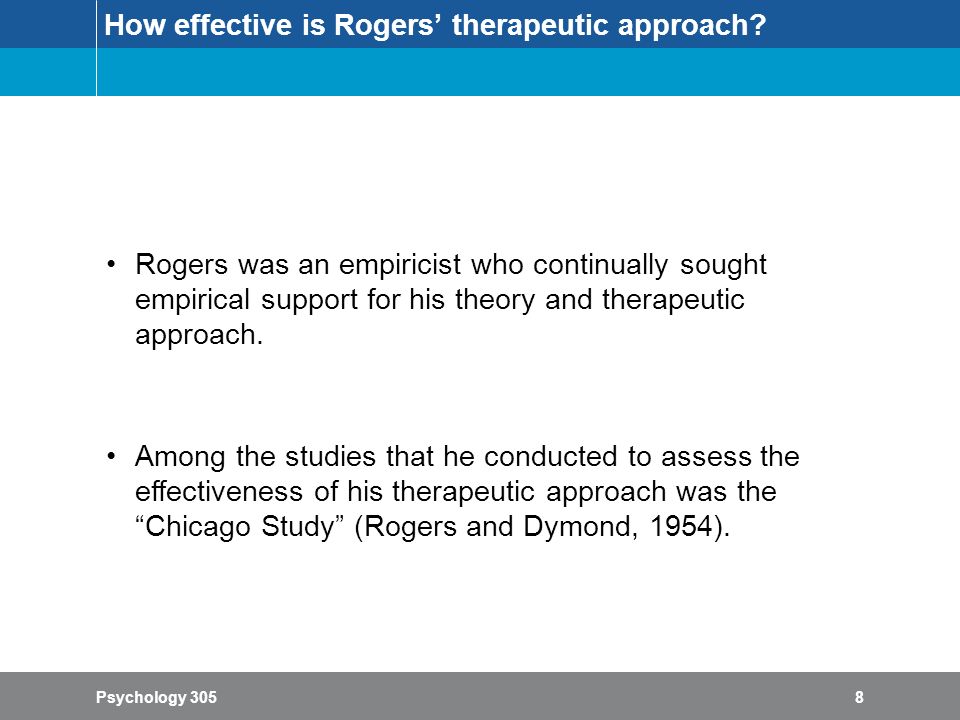 How effective is Rogers’ therapeutic approach?

• Rogers was an empiricist who continually sought empirical support for his theory and therapeutic approach.

• Among the studies that he conducted to assess the effectiveness of his therapeutic approach was the “Chicago Study” (Rogers and Dymond, 1954).

Psychology 305

8